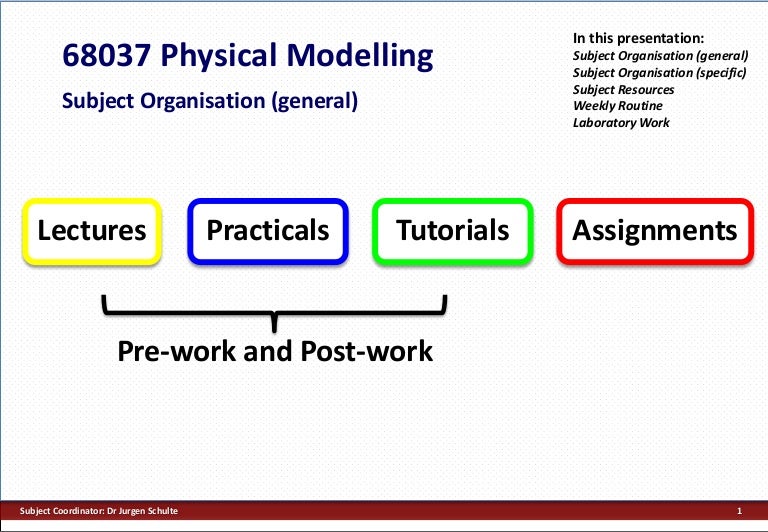 68037 Physical Modelling

Subject Organisation (general)

In this presentation:
Subject Organisation (general)
Subject Organisation (specific)
Subject Resources
Weekly Routine
Laboratory Work

Lectures

Practicals

Tutorials

Assignments

Pre-work and Post-work

Subject Coordinator: Dr Jurgen Schulte

1